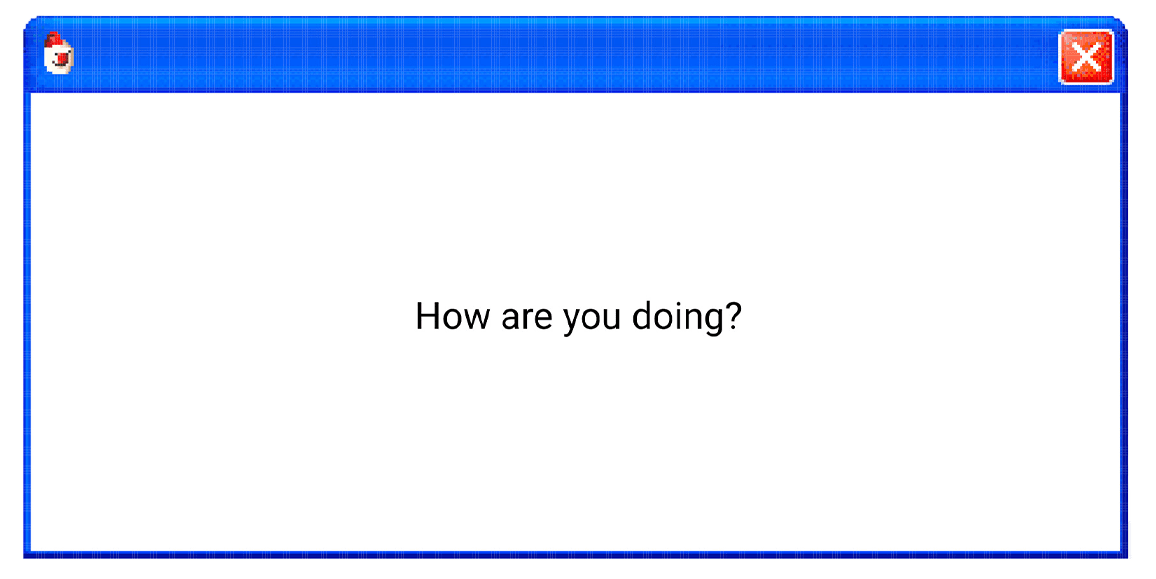 How are you doing?